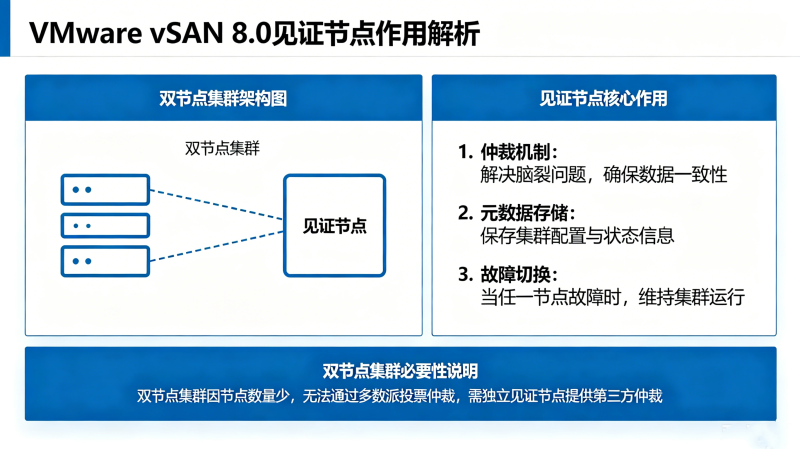 VMware vSAN 8.0见证节点作用解析

双节点集群架构图

双节点集群

见证节点

见证节点核心作用

1. 仲裁机制：
解决脑裂问题，确保数据一致性

2. 元数据存储：
保存集群配置与状态信息

3. 故障切换：
当任一节点故障时，维持集群运行

双节点集群必要性说明

双节点集群因节点数量少，无法通过多数派投票仲裁，需独立见证节点提供第三方仲裁